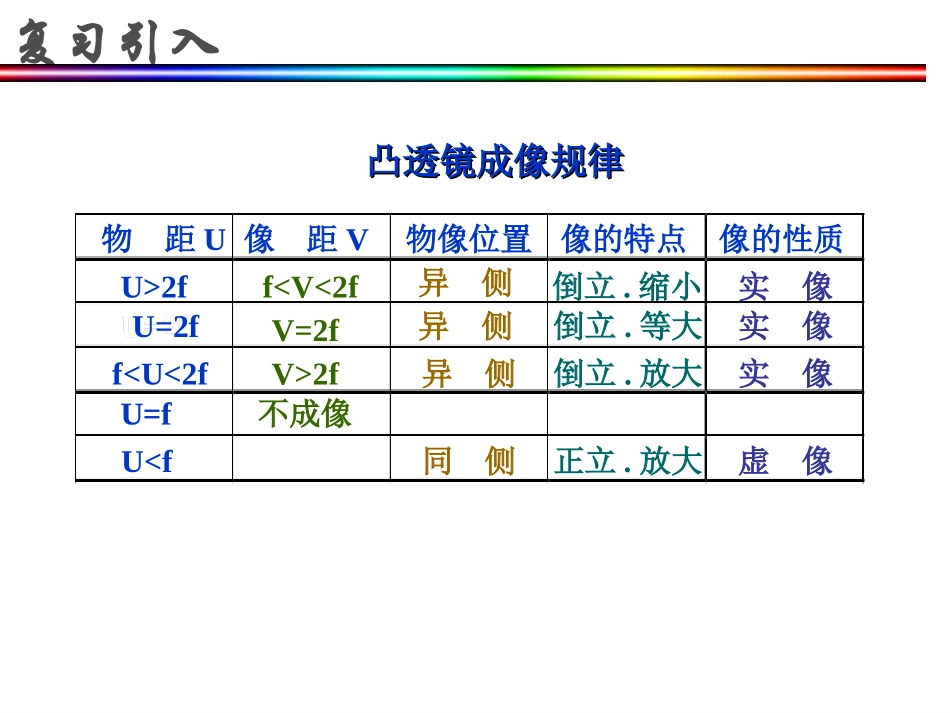 复习引入

凸透镜成像规律

| 物　距 U | 像　距 V | 物像位置 | 像的特点 | 像的性质 |
|---|---|---|---|---|
| U>2f | f<V<2f | 异　侧 | 倒立 . 缩小 | 实　像 |
| U=2f | V=2f | 异　侧 | 倒立 . 等大 | 实　像 |
| f<U<2f | V>2f | 异　侧 | 倒立 . 放大 | 实　像 |
| U=f | 不成像 | | | |
| U<f | | 同　侧 | 正立 . 放大 | 虚　像 |